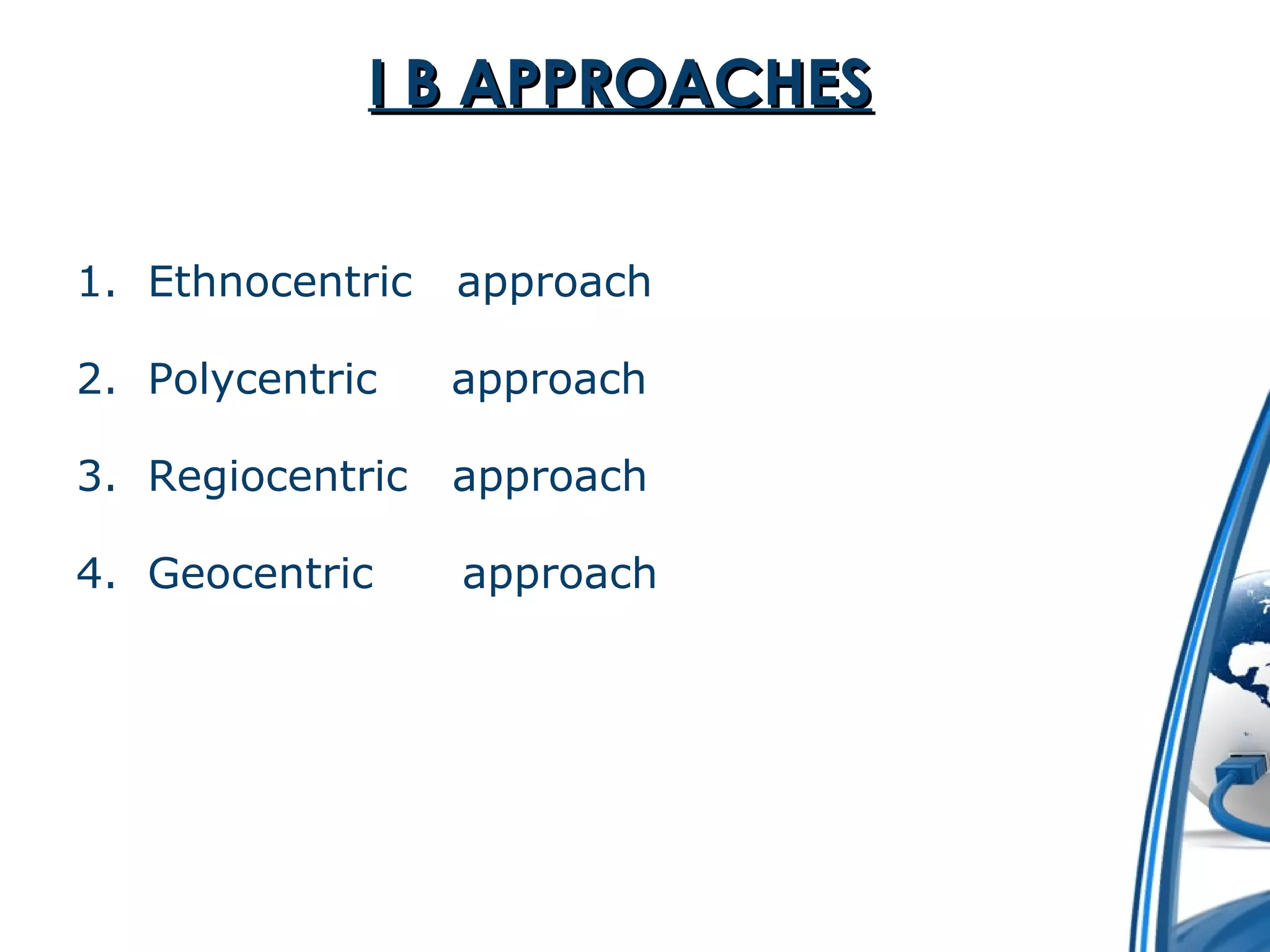 I B APPROACHES

1. Ethnocentric approach

2. Polycentric approach

3. Regiocentric approach

4. Geocentric approach